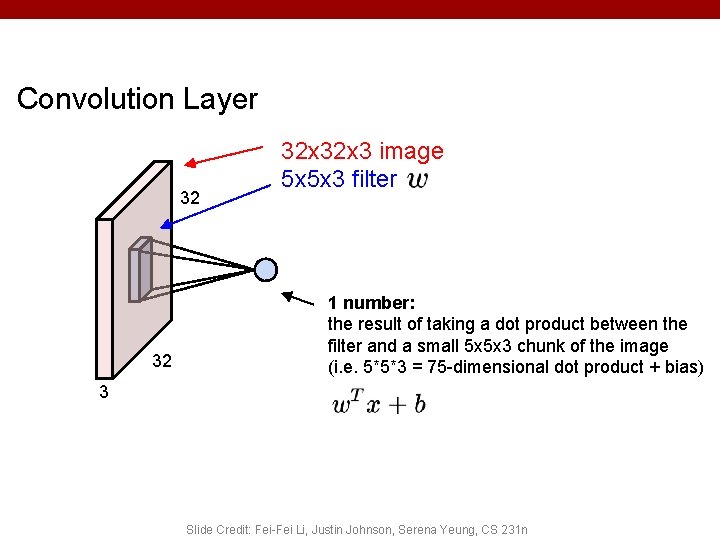 Convolution Layer

32x32x3 image
5x5x3 filter $w$

32

32

3

1 number:
the result of taking a dot product between the filter and a small 5x5x3 chunk of the image (i.e. 5*5*3 = 75-dimensional dot product + bias)

$w^T x + b$

Slide Credit: Fei-Fei Li, Justin Johnson, Serena Yeung, CS 231n